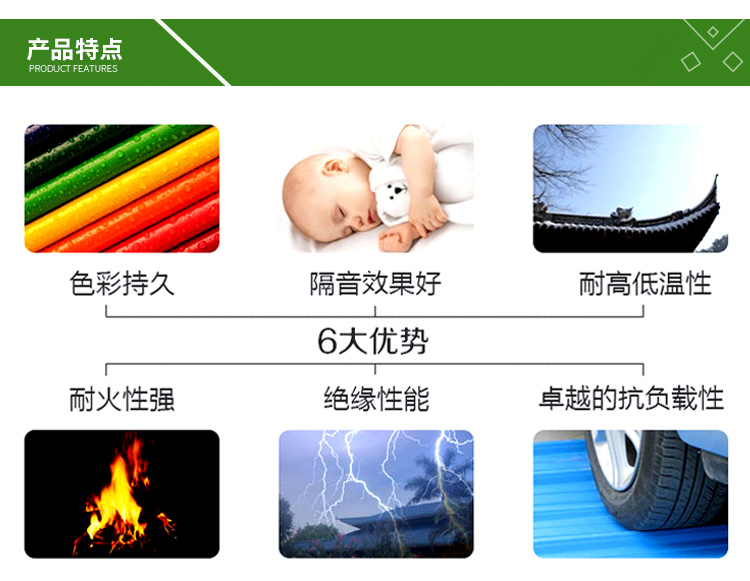 产品特点
PRODUCT FEATURES

色彩持久

隔音效果好

耐高低温性

6大优势

耐火性强

绝缘性能

卓越的抗负载性